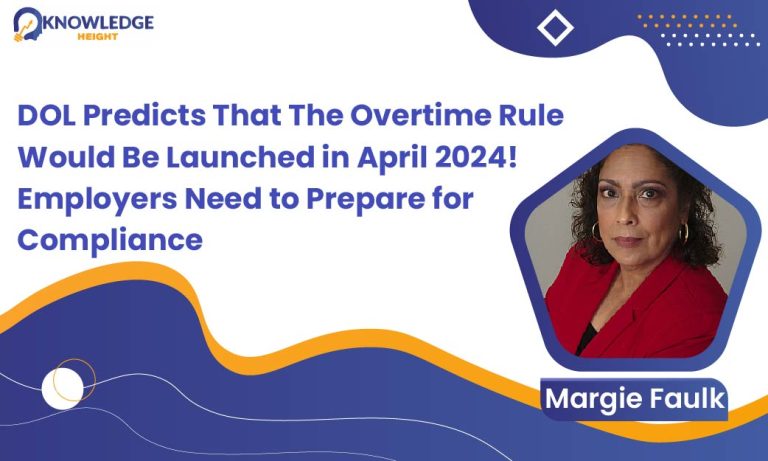 KNOWLEDGE HEIGHT

DOL Predicts That The Overtime Rule Would Be Launched in April 2024! Employers Need to Prepare for Compliance

Margie Faulk